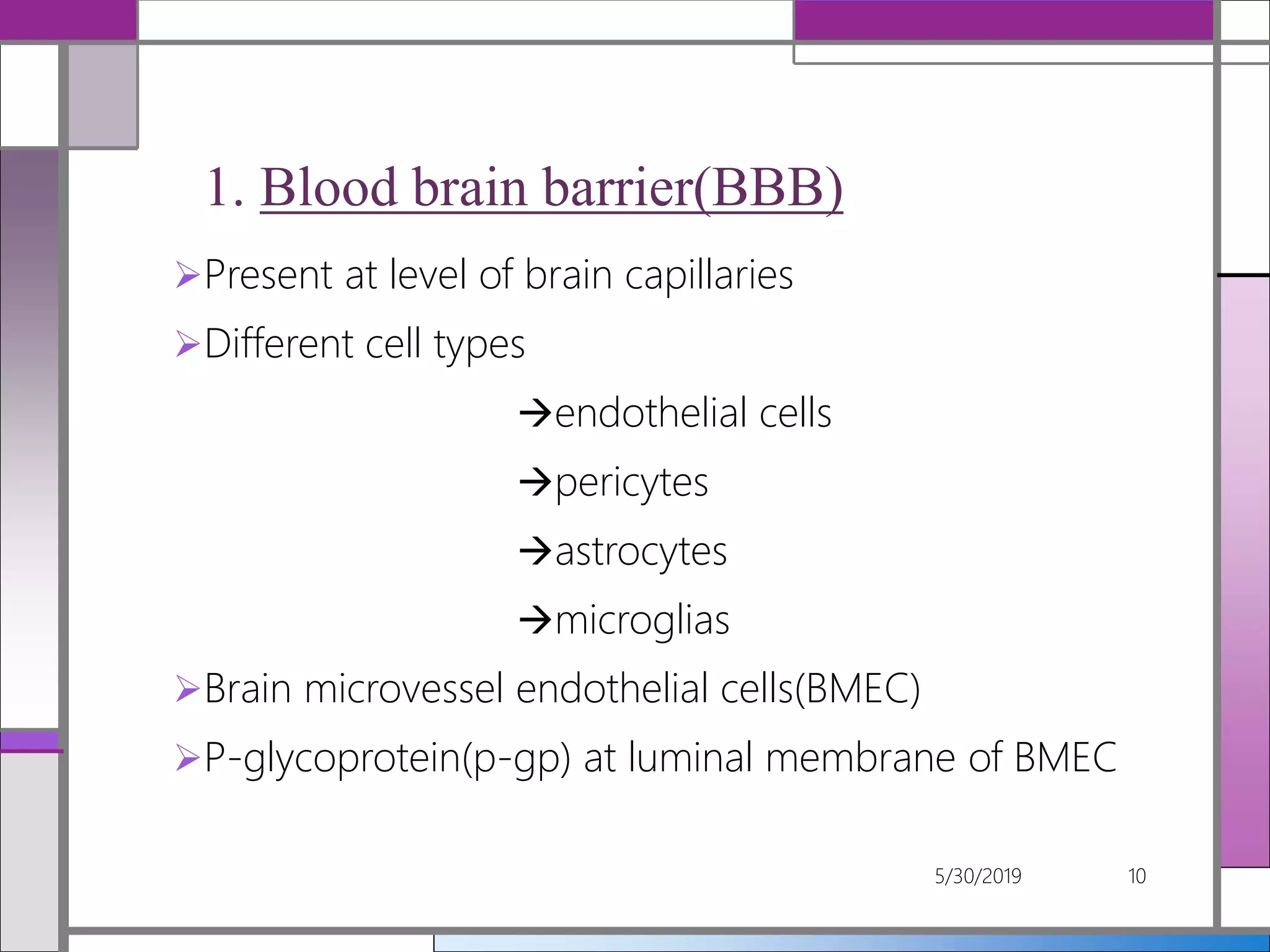 1. Blood brain barrier(BBB)

➢Present at level of brain capillaries

➢Different cell types

→endothelial cells

→pericytes

→astrocytes

→microglias

➢Brain microvessel endothelial cells(BMEC)

➢P-glycoprotein(p-gp) at luminal membrane of BMEC

5/30/2019

10